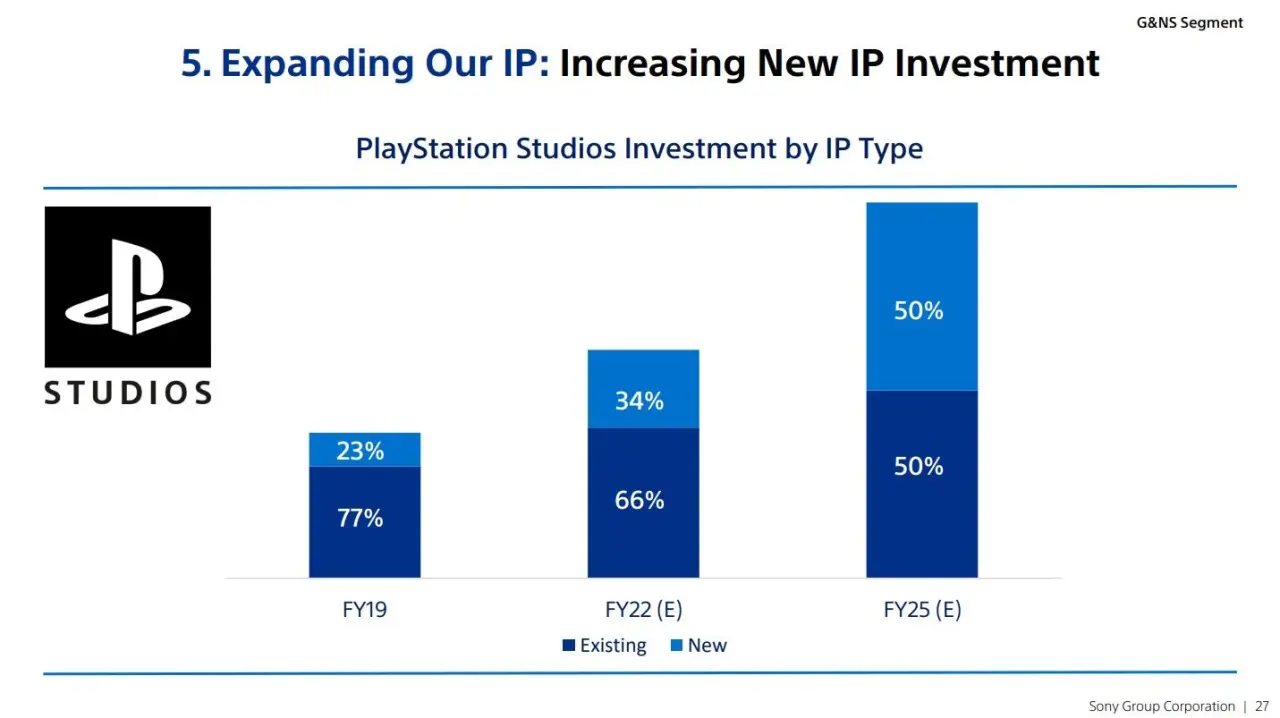 G&NS Segment

5. Expanding Our IP: Increasing New IP Investment

PlayStation Studios Investment by IP Type

STUDIOS

23%
77%
34%
66%
50%
50%

FY19
FY22 (E)
FY25 (E)

Existing New

Sony Group Corporation | 27